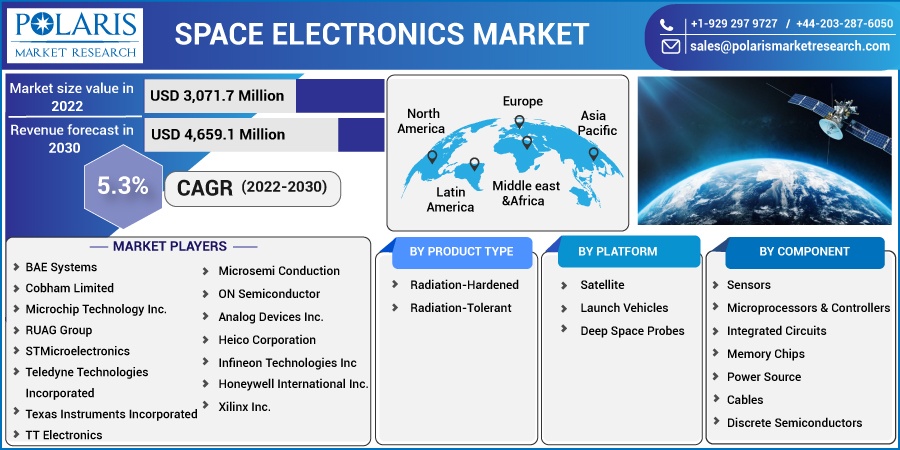 POLARIS
MARKET RESEARCH

SPACE ELECTRONICS MARKET

+1-929 297 9727 / +44-203-287-6050
sales@polarismarketresearch.com

Market size value in 2022
USD 3,071.7 Million

Revenue forecast in 2030
USD 4,659.1 Million

5.3%
CAGR (2022-2030)

North America
Europe
Asia Pacific
Latin America
Middle east &Africa

MARKET PLAYERS

BAE Systems
Cobham Limited
Microchip Technology Inc.
RUAG Group
STMicroelectronics
Teledyne Technologies Incorporated
Texas Instruments Incorporated
TT Electronics

Microsemi Conduction
ON Semiconductor
Analog Devices Inc.
Heico Corporation
Infineon Technologies Inc
Honeywell International Inc.
Xilinx Inc.

BY PRODUCT TYPE
Radiation-Hardened
Radiation-Tolerant

BY PLATFORM
Satellite
Launch Vehicles
Deep Space Probes

BY COMPONENT
Sensors
Microprocessors & Controllers
Integrated Circuits
Memory Chips
Power Source
Cables
Discrete Semiconductors